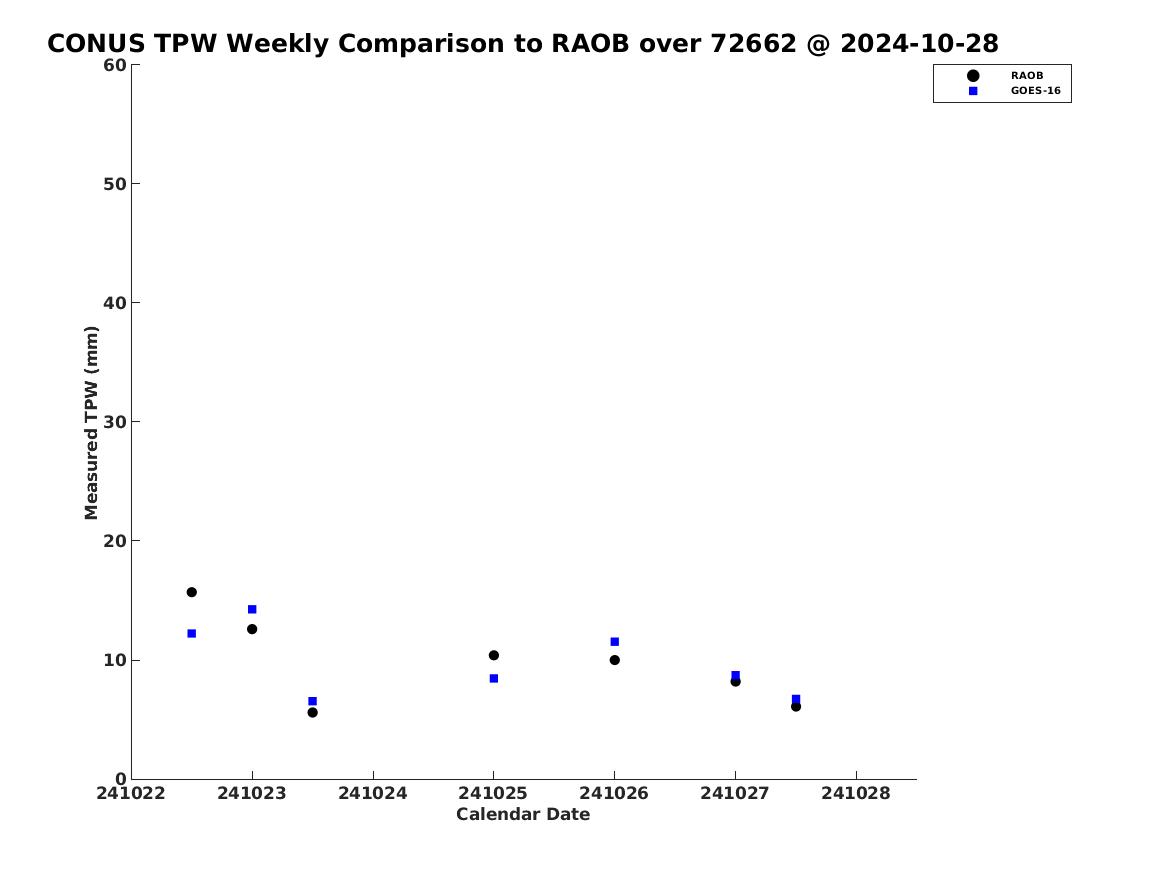 CONUS TPW Weekly Comparison to RAOB over 72662 @ 2024-10-28

RAOB
GOES-16

Measured TPW (mm)

60
50
40
30
20
10
0

241022
241023
241024
241025
241026
241027
241028

Calendar Date